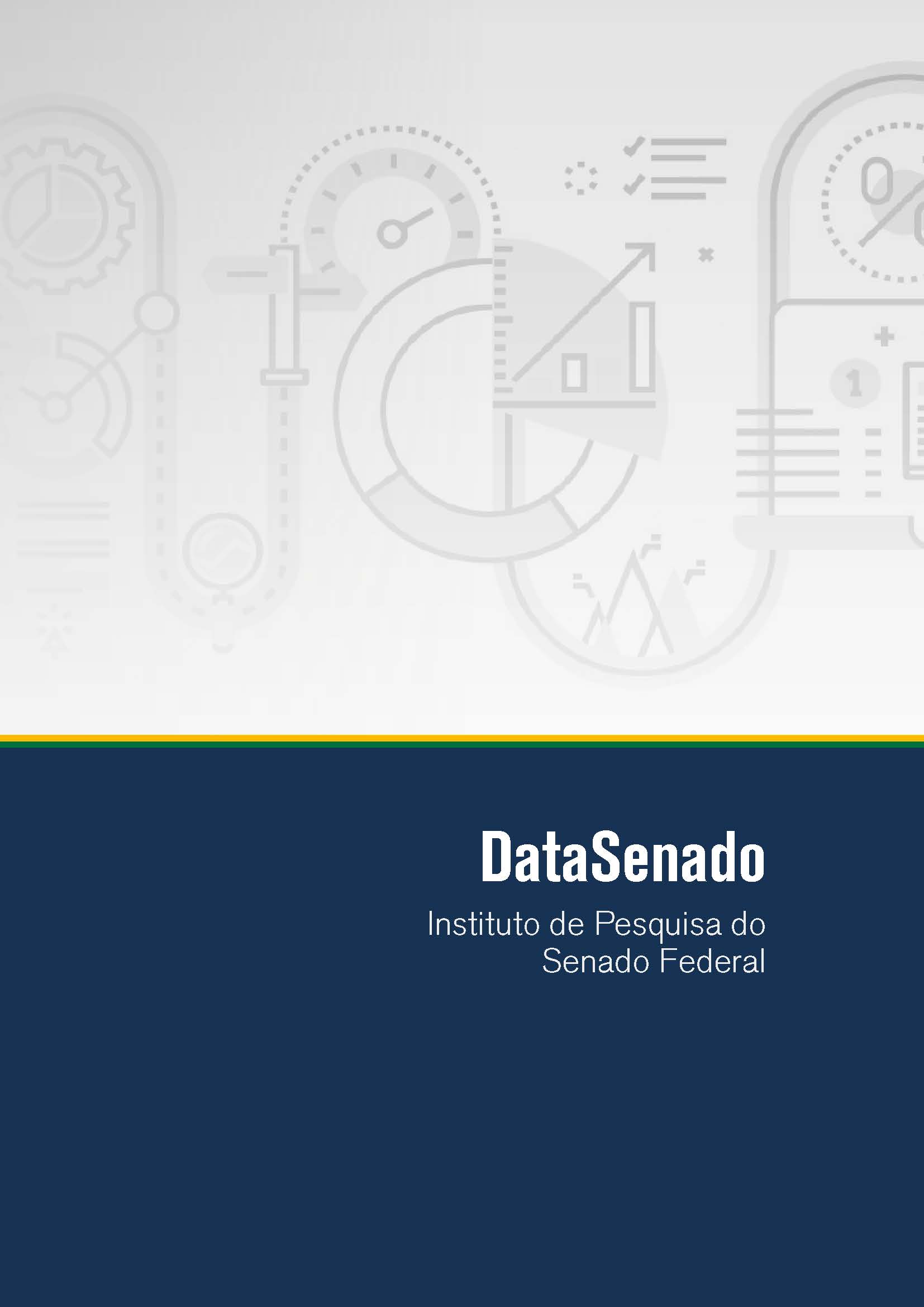 DataSenado

Instituto de Pesquisa do Senado Federal